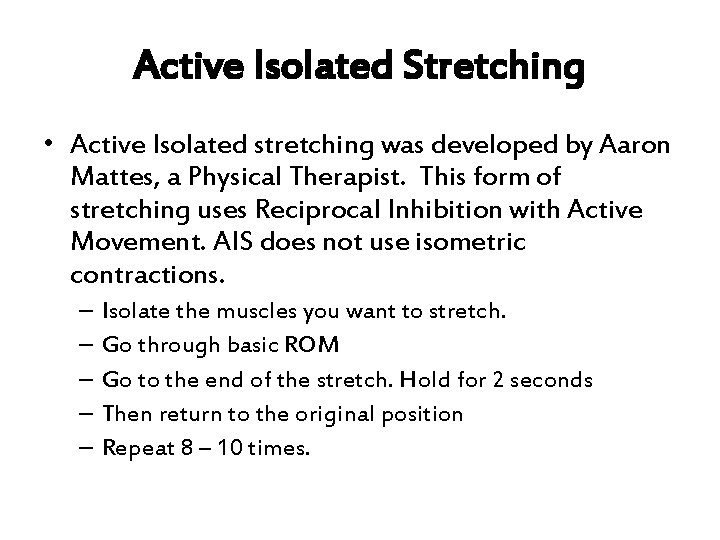 Active Isolated Stretching

• Active Isolated stretching was developed by Aaron Mattes, a Physical Therapist. This form of stretching uses Reciprocal Inhibition with Active Movement. AIS does not use isometric contractions.
  – Isolate the muscles you want to stretch.
  – Go through basic ROM
  – Go to the end of the stretch. Hold for 2 seconds
  – Then return to the original position
  – Repeat 8 – 10 times.